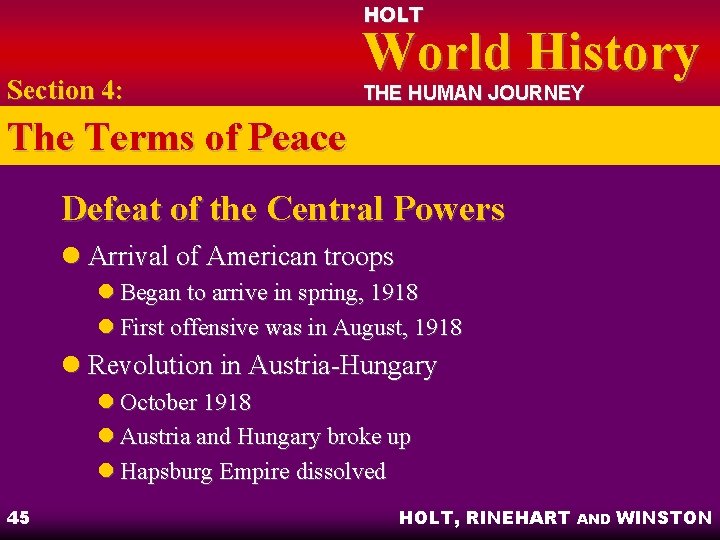 HOLT
World History
THE HUMAN JOURNEY

Section 4:
The Terms of Peace

Defeat of the Central Powers

- Arrival of American troops
  - Began to arrive in spring, 1918
  - First offensive was in August, 1918
- Revolution in Austria-Hungary
  - October 1918
  - Austria and Hungary broke up
  - Hapsburg Empire dissolved

45

HOLT, RINEHART AND WINSTON